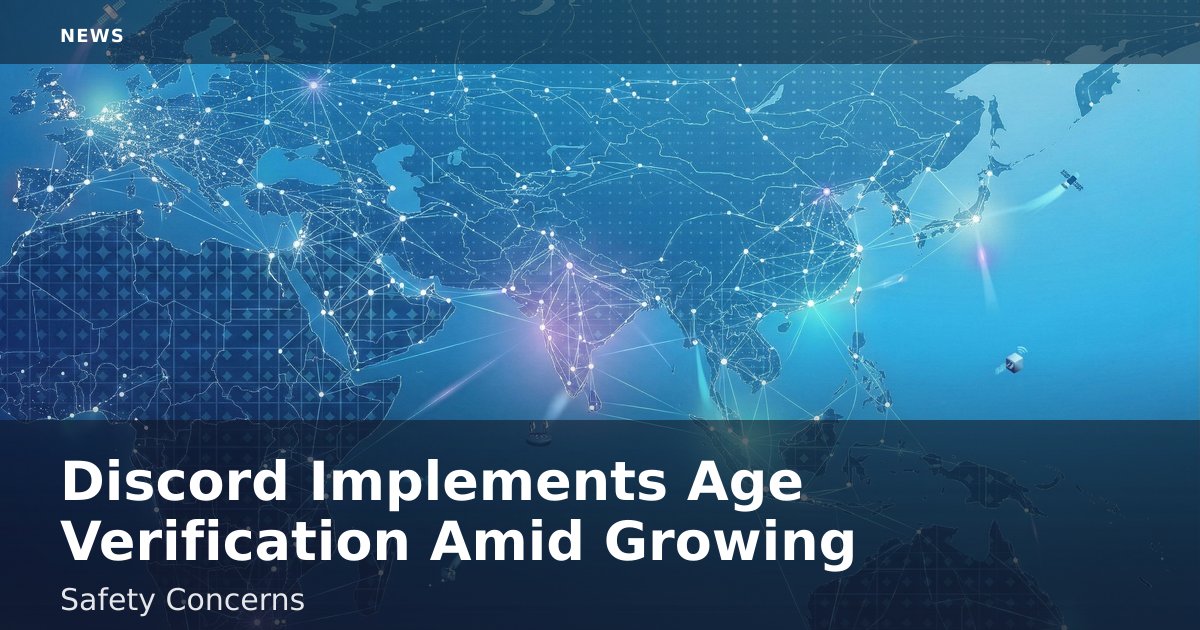 NEWS

Discord Implements Age Verification Amid Growing

Safety Concerns